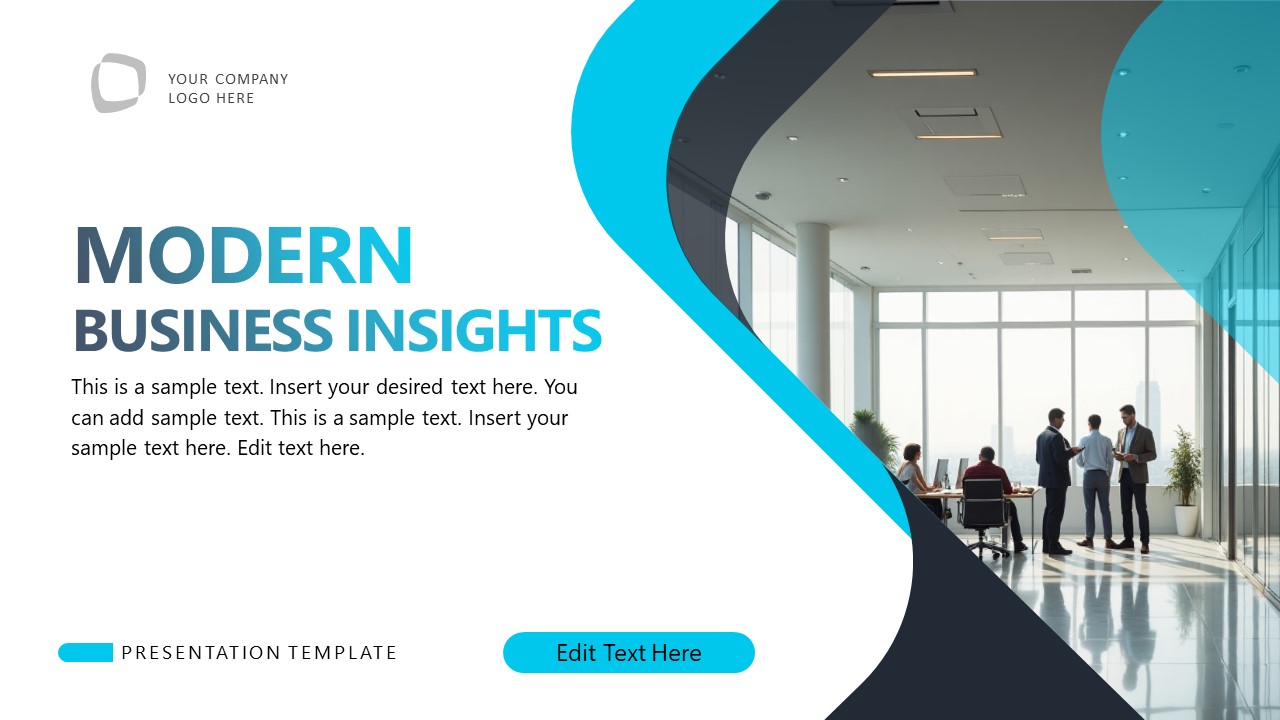 YOUR COMPANY
LOGO HERE

MODERN
BUSINESS INSIGHTS

This is a sample text. Insert your desired text here. You can add sample text. This is a sample text. Insert your sample text here. Edit text here.

PRESENTATION TEMPLATE

Edit Text Here